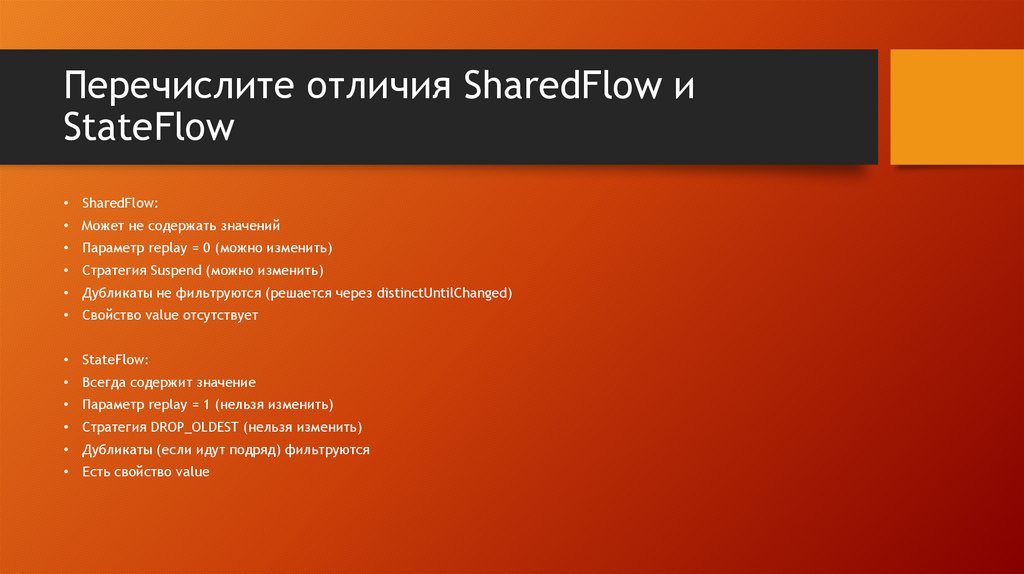 Перечислите отличия SharedFlow и StateFlow

• SharedFlow:
• Может не содержать значений
• Параметр replay = 0 (можно изменить)
• Стратегия Suspend (можно изменить)
• Дубликаты не фильтруются (решается через distinctUntilChanged)
• Свойство value отсутствует

• StateFlow:
• Всегда содержит значение
• Параметр replay = 1 (нельзя изменить)
• Стратегия DROP_OLDEST (нельзя изменить)
• Дубликаты (если идут подряд) фильтруются
• Есть свойство value